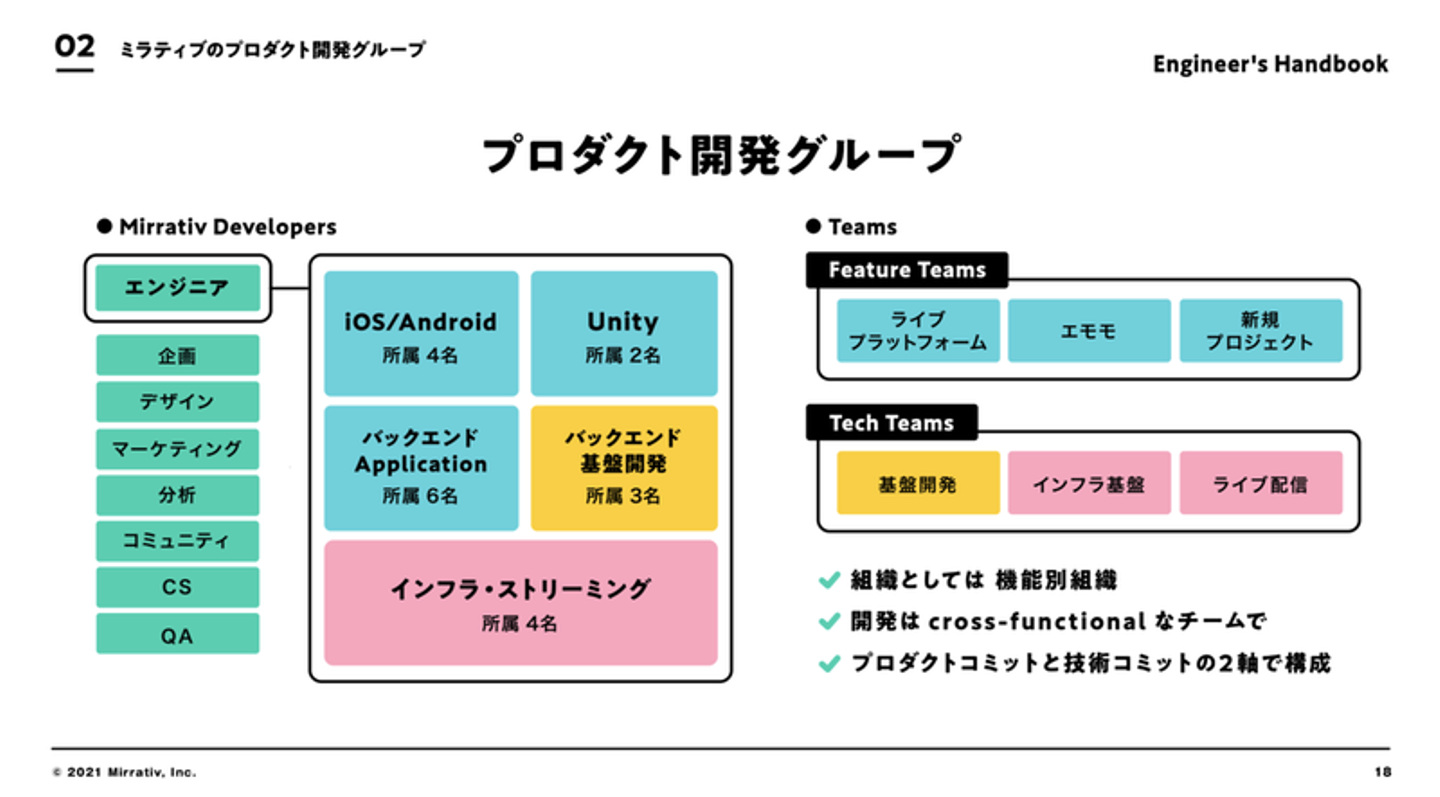 02 ミラティブのプロダクト開発グループ

Engineer's Handbook

プロダクト開発グループ

● Mirrativ Developers

エンジニア

企画

デザイン

マーケティング

分析

コミュニティ

CS

QA

iOS/Android
所属 4名

Unity
所属 2名

バックエンド
Application
所属 6名

バックエンド
基盤開発
所属 3名

インフラ・ストリーミング
所属 4名

● Teams

Feature Teams

ライブ
プラットフォーム

エモモ

新規
プロジェクト

Tech Teams

基盤開発

インフラ基盤

ライブ配信

組織としては 機能別組織

開発は cross-functional なチームで

プロダクトコミットと技術コミットの2軸で構成

© 2021 Mirrativ, Inc.

18